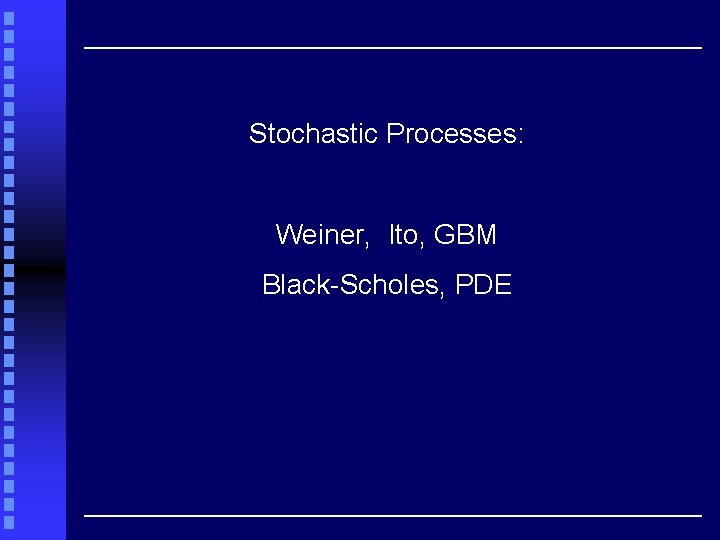 Stochastic Processes:

Weiner, Ito, GBM

Black-Scholes, PDE